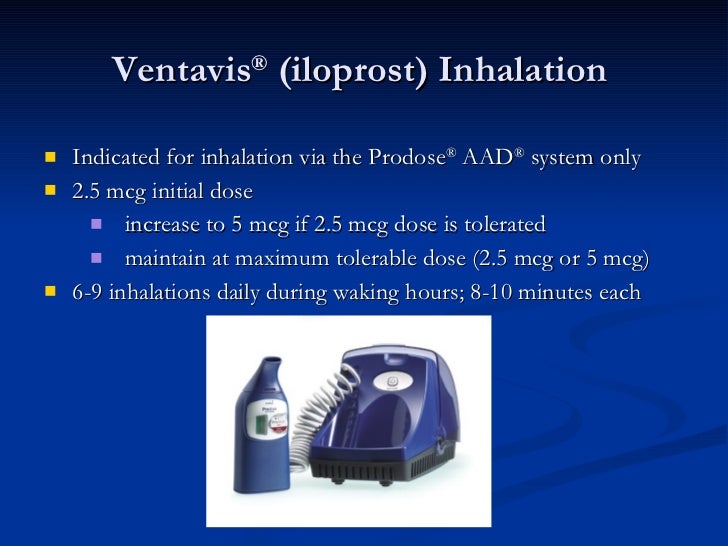 Ventavis® (iloprost) Inhalation

- Indicated for inhalation via the Prodose® AAD® system only
- 2.5 mcg initial dose
  - increase to 5 mcg if 2.5 mcg dose is tolerated
  - maintain at maximum tolerable dose (2.5 mcg or 5 mcg)
- 6-9 inhalations daily during waking hours; 8-10 minutes each